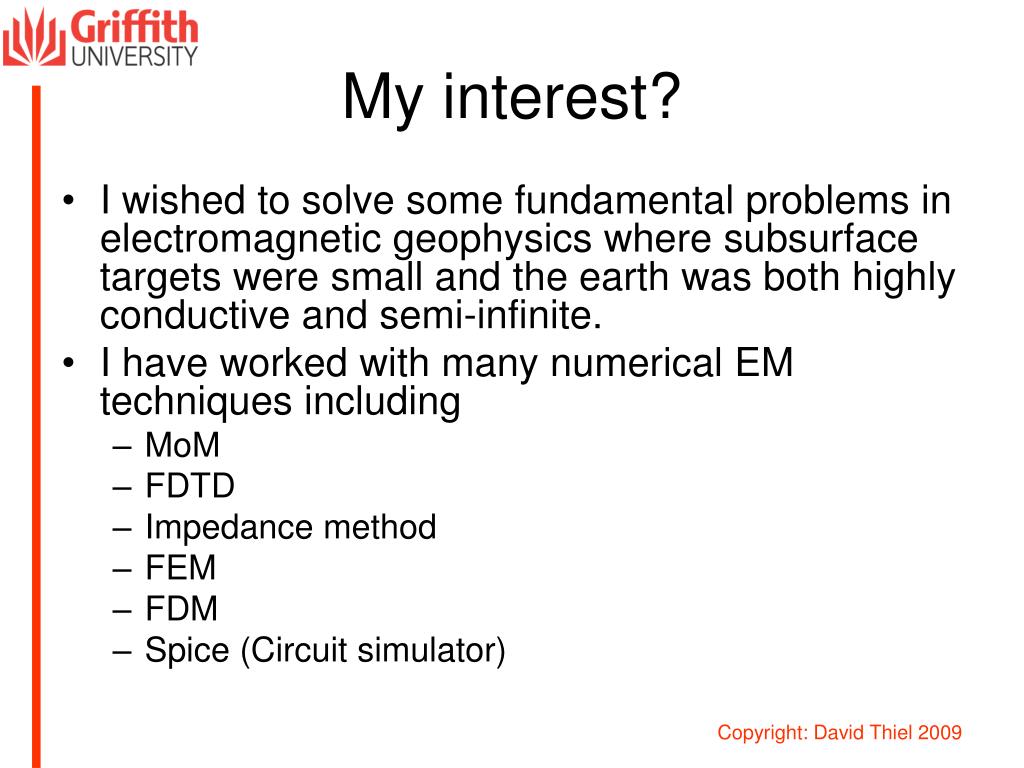 Griffith UNIVERSITY

My interest?

• I wished to solve some fundamental problems in electromagnetic geophysics where subsurface targets were small and the earth was both highly conductive and semi-infinite.
• I have worked with many numerical EM techniques including
– MoM
– FDTD
– Impedance method
– FEM
– FDM
– Spice (Circuit simulator)

Copyright: David Thiel 2009